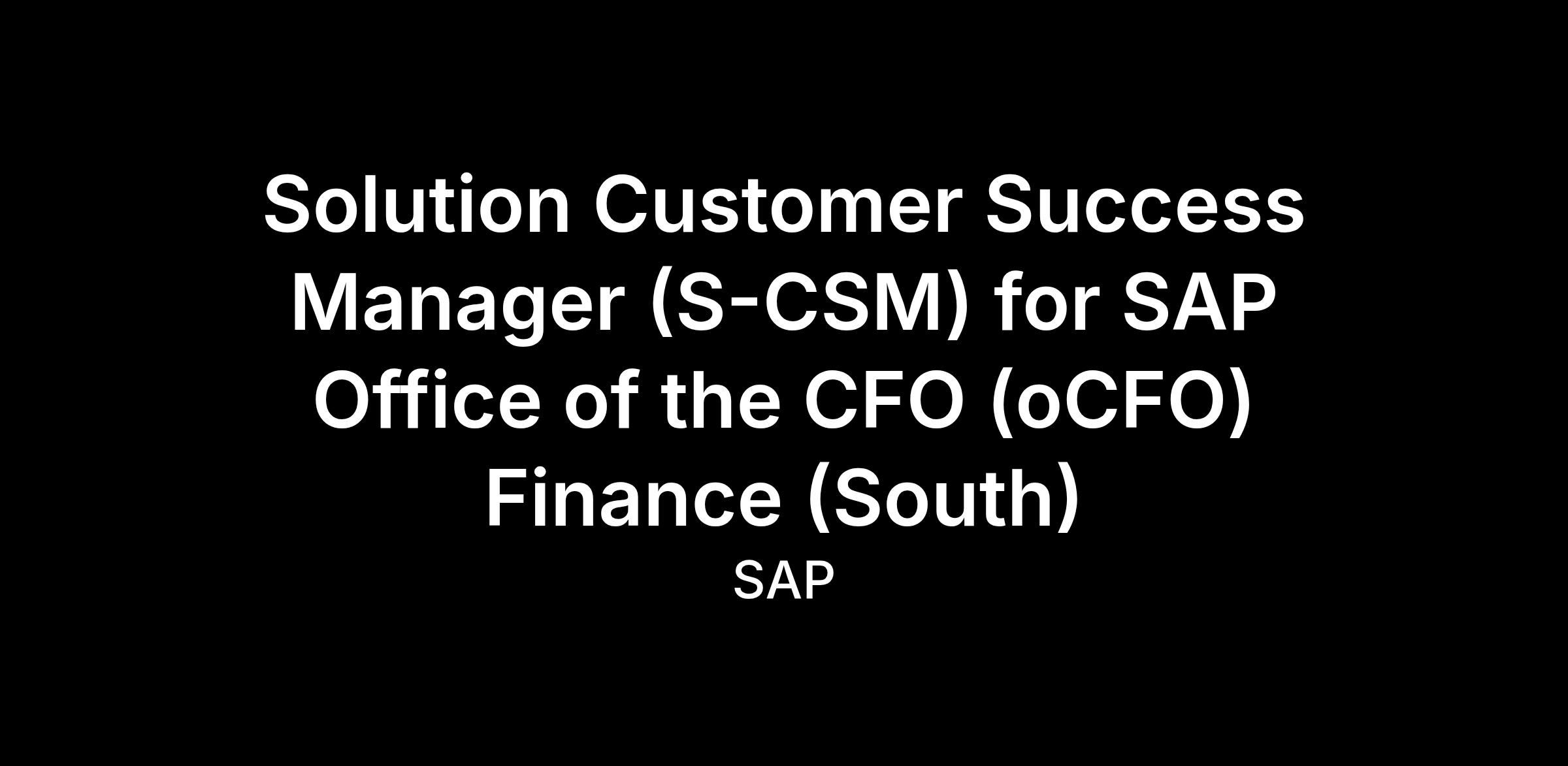 Solution Customer Success Manager (S-CSM) for SAP Office of the CFO (oCFO) Finance (South)

SAP